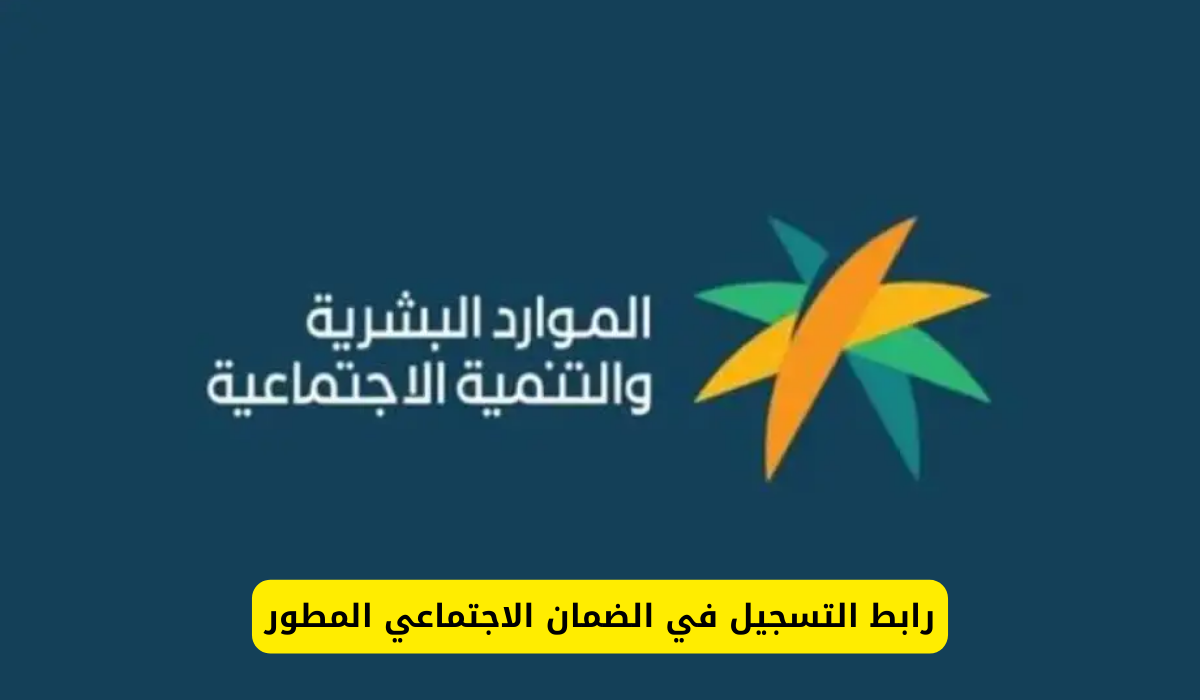 الموارد البشرية
والتنمية الاجتماعية

رابط التسجيل في الضمان الاجتماعي المطور